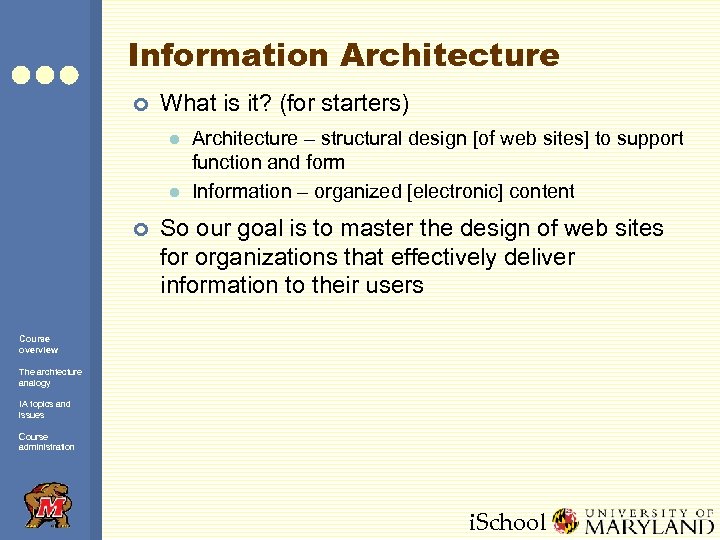 Information Architecture

What is it? (for starters)

Architecture – structural design [of web sites] to support function and form

Information – organized [electronic] content

So our goal is to master the design of web sites for organizations that effectively deliver information to their users

Course overview

The architecture analogy

IA topics and issues

Course administration

M

iSchool UNIVERSITY OF MARYLAND